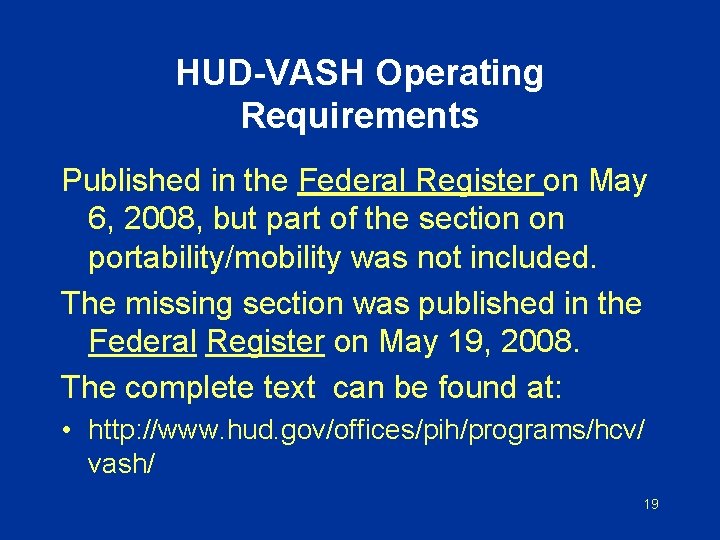 HUD-VASH Operating Requirements

Published in the Federal Register on May 6, 2008, but part of the section on portability/mobility was not included.

The missing section was published in the Federal Register on May 19, 2008.

The complete text can be found at:

• http://www.hud.gov/offices/pih/programs/hcv/vash/

19